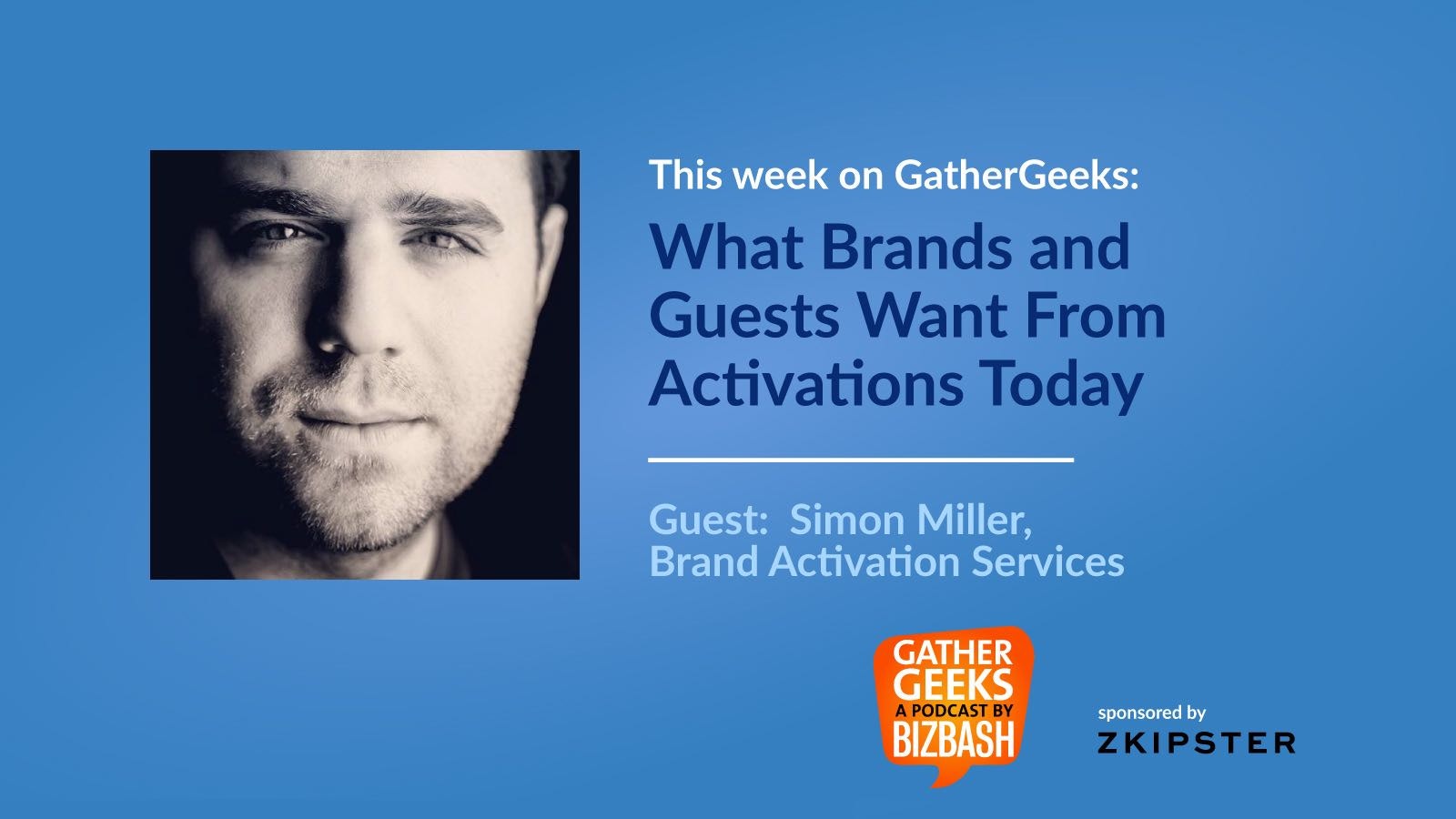 This week on GatherGeeks:

What Brands and Guests Want From Activations Today

Guest: Simon Miller, Brand Activation Services

GATHER GEEKS A PODCAST BY BIZBASH

sponsored by ZKIPSTER